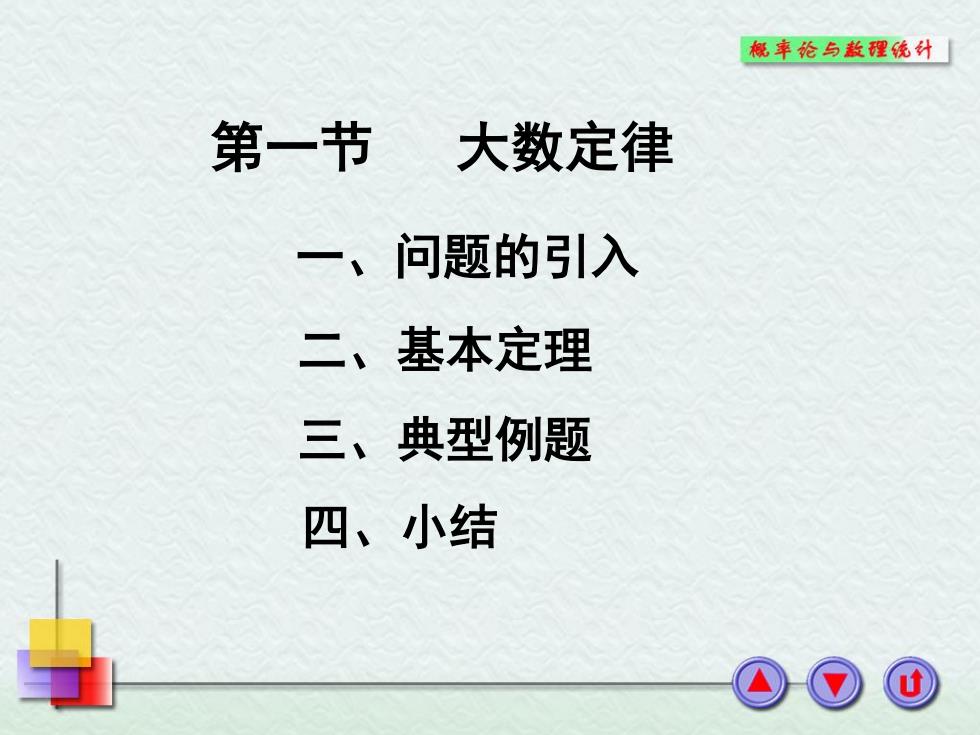 概率论与数理统计

第一节　大数定律

一、问题的引入

二、基本定理

三、典型例题

四、小结